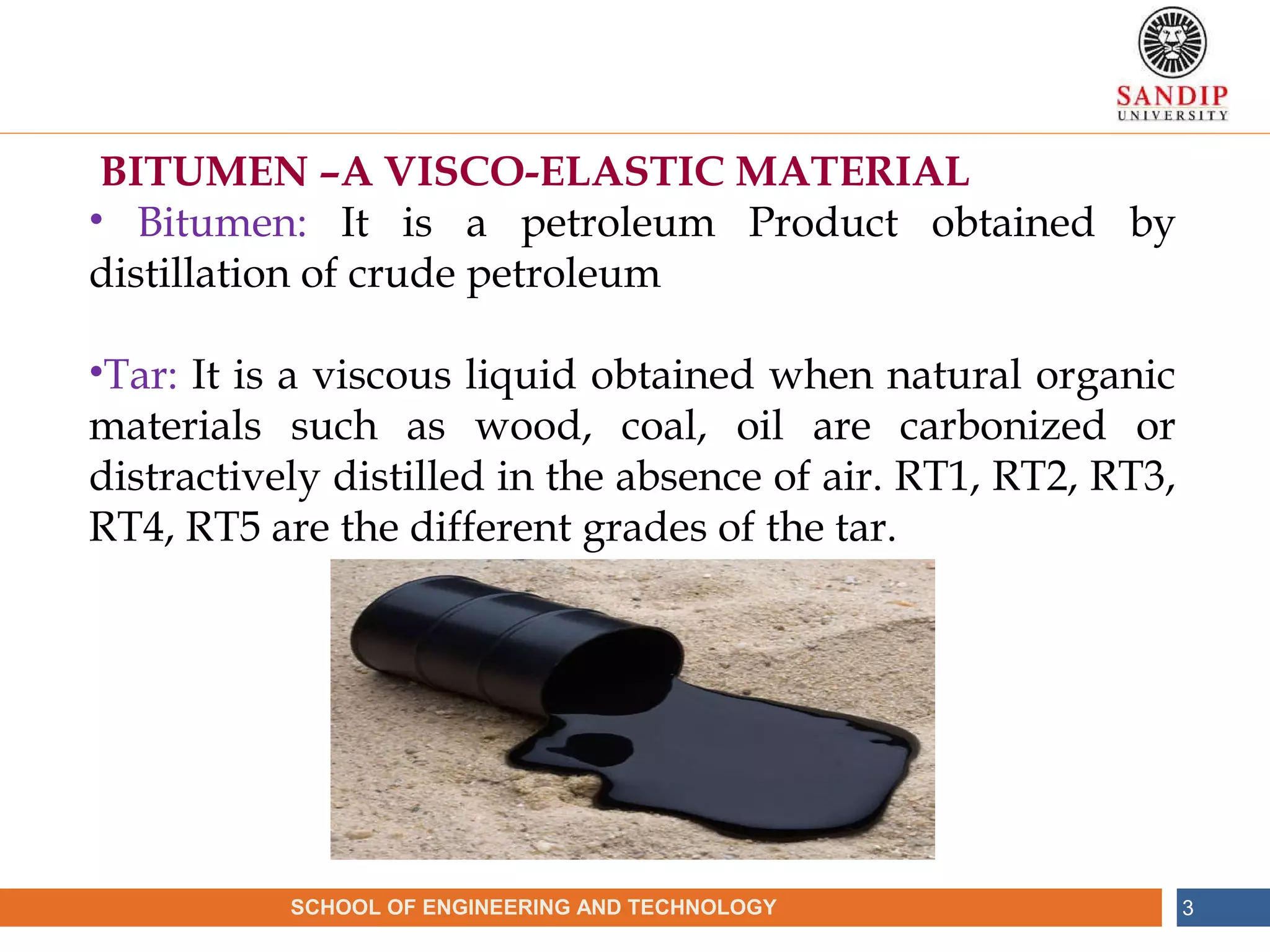 SANDIP UNIVERSITY

BITUMEN –A VISCO-ELASTIC MATERIAL

• Bitumen: It is a petroleum Product obtained by distillation of crude petroleum

•Tar: It is a viscous liquid obtained when natural organic materials such as wood, coal, oil are carbonized or distractively distilled in the absence of air. RT1, RT2, RT3, RT4, RT5 are the different grades of the tar.

SCHOOL OF ENGINEERING AND TECHNOLOGY

3